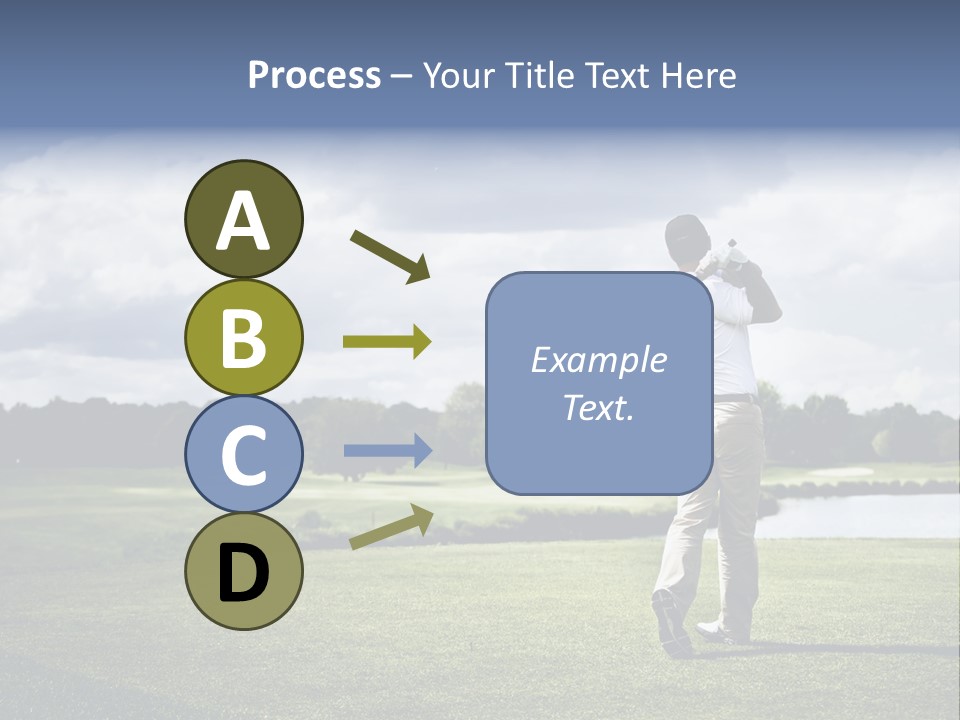 Process – Your Title Text Here

A

B

C

D

Example Text.